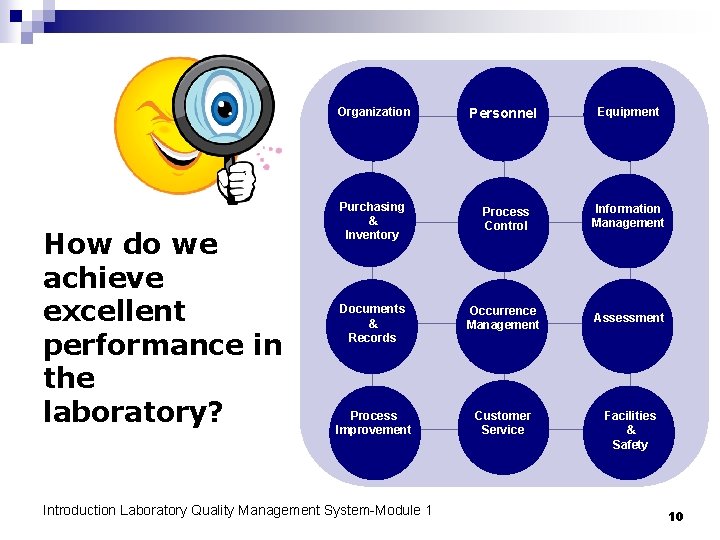 How do we achieve excellent performance in the laboratory?

Organization

Personnel

Equipment

Purchasing & Inventory

Process Control

Information Management

Documents & Records

Occurrence Management

Assessment

Process Improvement

Customer Service

Facilities & Safety

Introduction Laboratory Quality Management System-Module 1

10